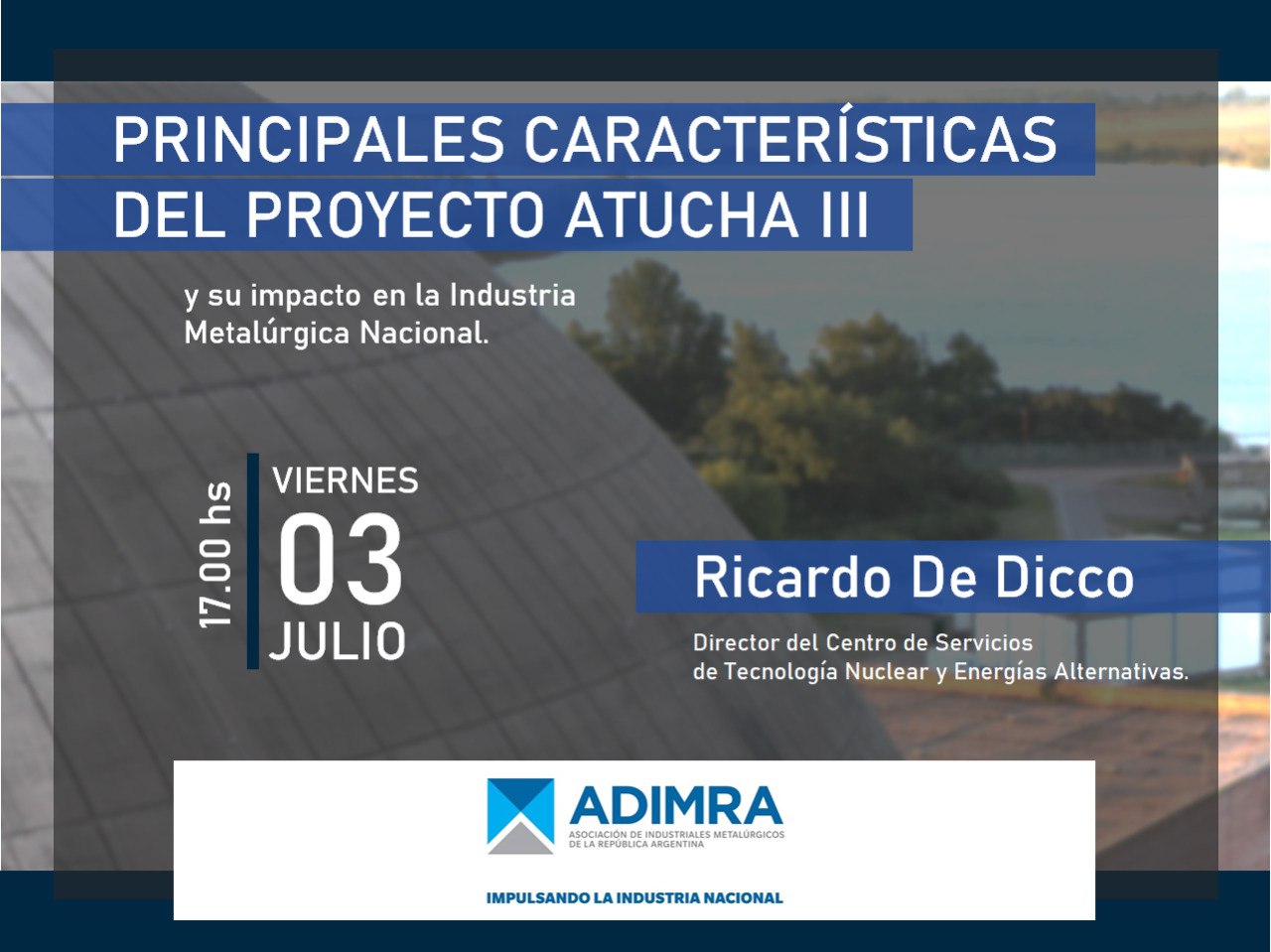 PRINCIPALES CARACTERÍSTICAS DEL PROYECTO ATUCHA III

y su impacto en la Industria Metalúrgica Nacional.

17.00 hs

VIERNES
03
JULIO

Ricardo De Dicco

Director del Centro de Servicios de Tecnología Nuclear y Energías Alternativas.

ADIMRA
ASOCIACIÓN DE INDUSTRIALES METALÚRGICOS DE LA REPÚBLICA ARGENTINA

IMPULSANDO LA INDUSTRIA NACIONAL